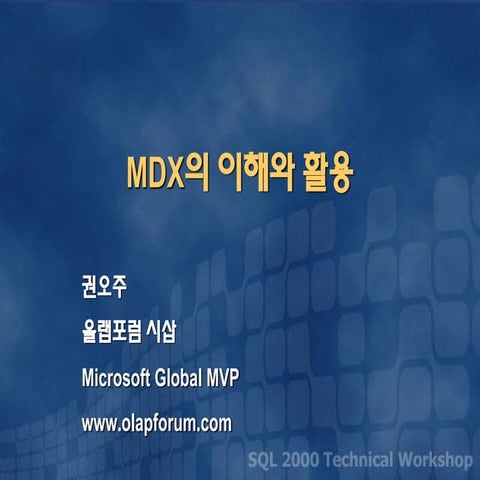 MDX의 이해와 활용

권오주

올랩포럼 시삽

Microsoft Global MVP

www.olapforum.com

SQL 2000 Technical Workshop